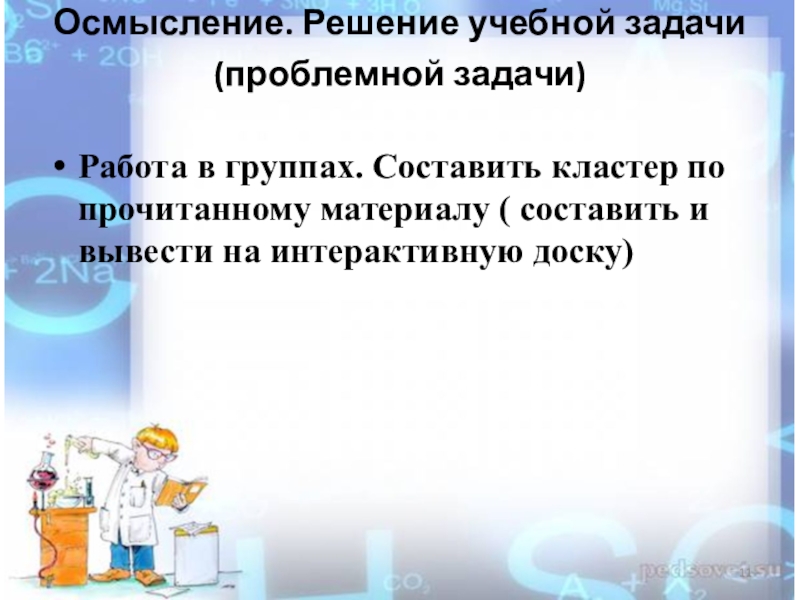 Осмысление. Решение учебной задачи (проблемной задачи)

• Работа в группах. Составить кластер по прочитанному материалу ( составить и вывести на интерактивную доску)

pedsovet.su